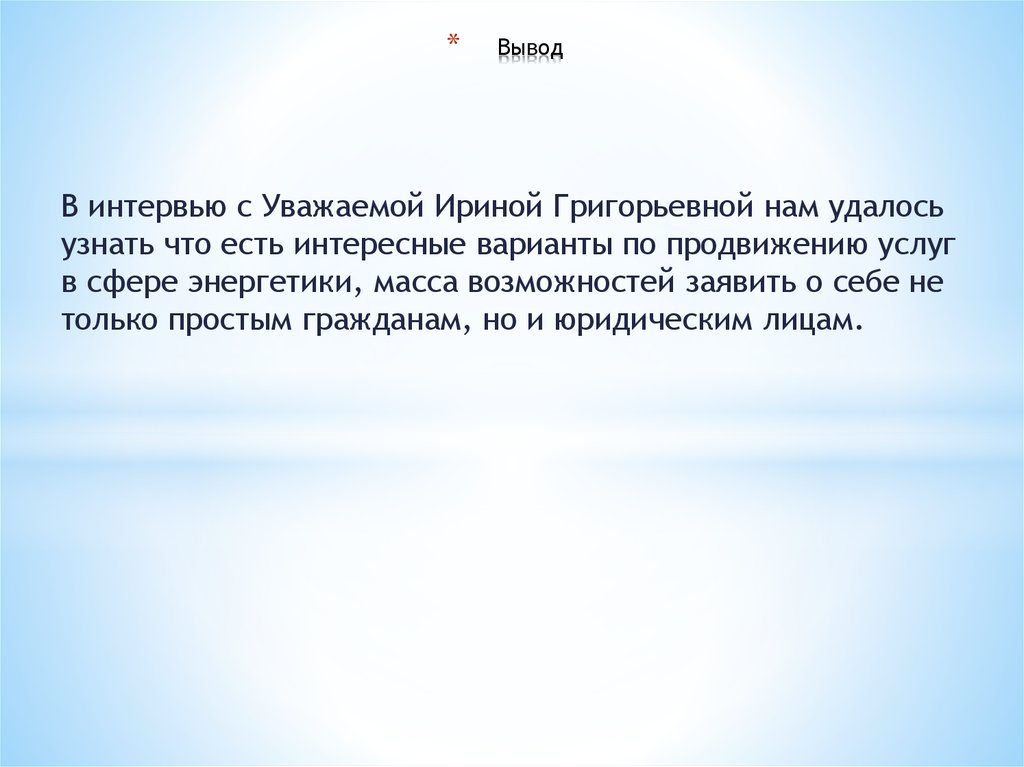 * Вывод

В интервью с Уважаемой Ириной Григорьевной нам удалось узнать что есть интересные варианты по продвижению услуг в сфере энергетики, масса возможностей заявить о себе не только простым гражданам, но и юридическим лицам.